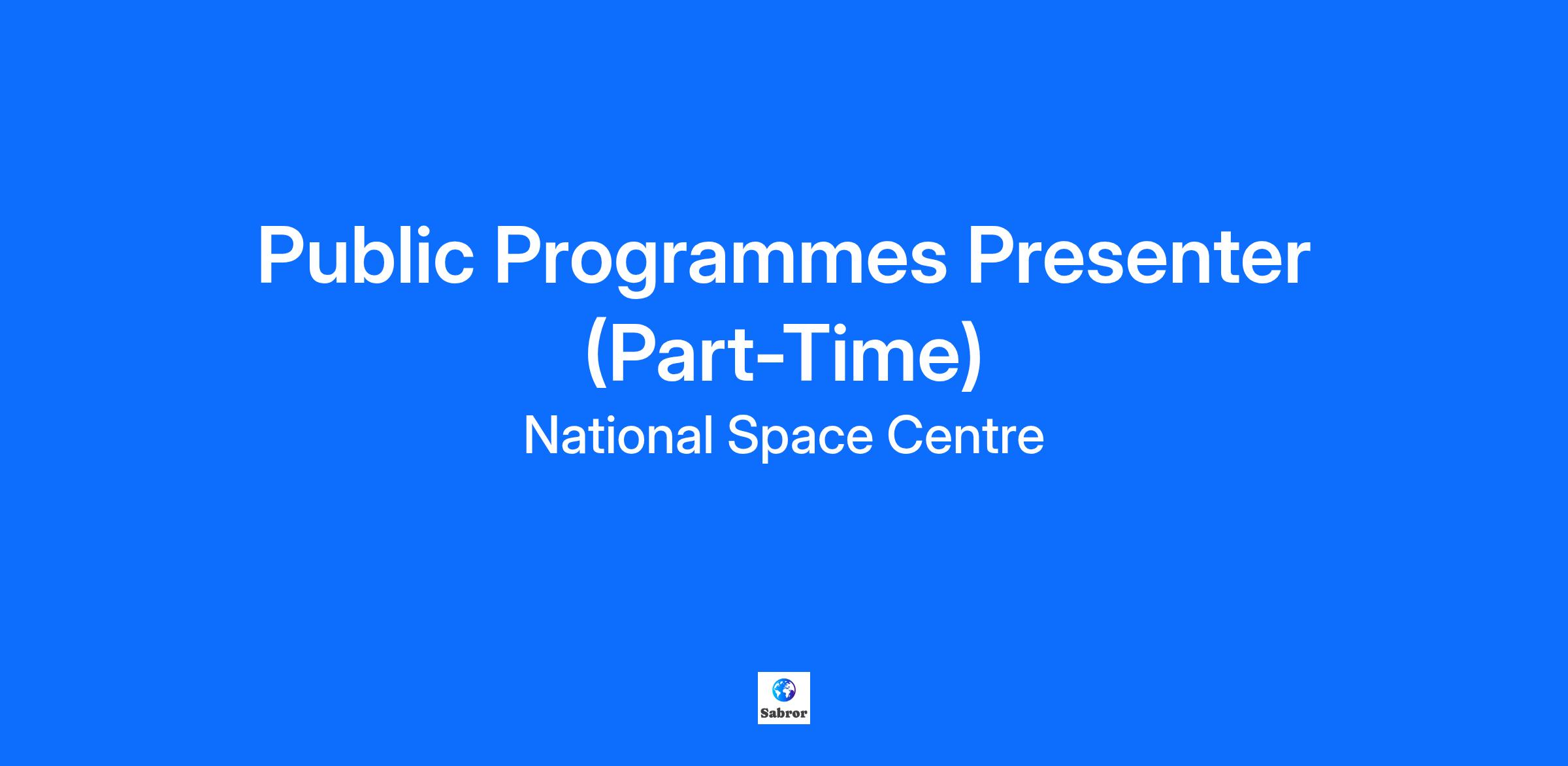 Public Programmes Presenter (Part-Time)

National Space Centre

Sabror